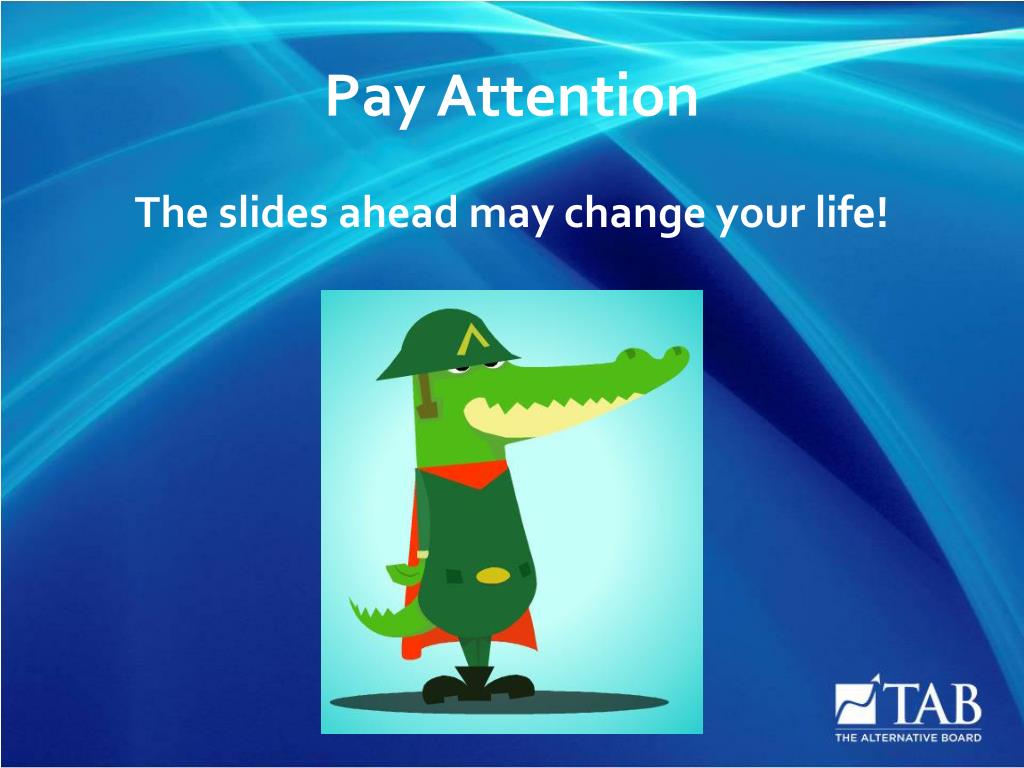 Pay Attention

The slides ahead may change your life!

TAB
THE ALTERNATIVE BOARD